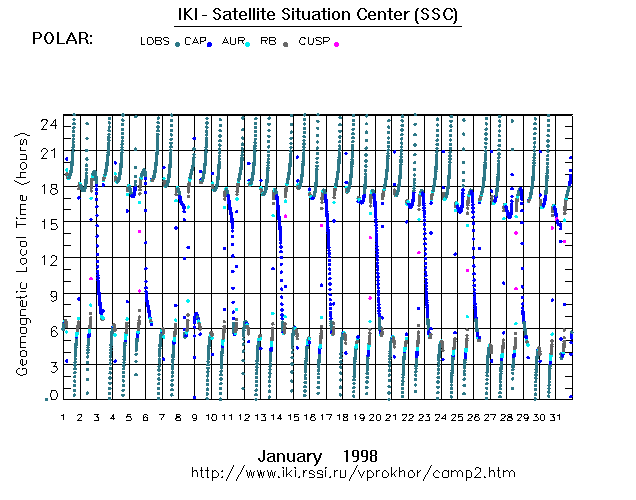 IKI - Satellite Situation Center (SSC)

POLAR: LOBS CAP AUR RB CUSP

Geomagnetic Local Time (hours)

24
21
18
15
12
9
6
3
0

1 2 3 4 5 6 7 8 9 10 11 12 13 14 15 16 17 18 19 20 21 22 23 24 25 26 27 28 29 30 31

January 1998

http://www.iki.rssi.ru/vprokhor/camp2.htm